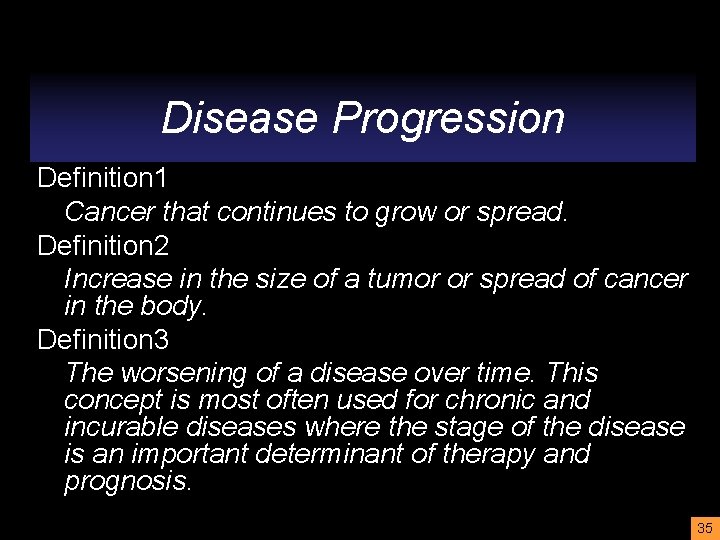 Disease Progression

Definition1

Cancer that continues to grow or spread.

Definition2

Increase in the size of a tumor or spread of cancer in the body.

Definition3

The worsening of a disease over time. This concept is most often used for chronic and incurable diseases where the stage of the disease is an important determinant of therapy and prognosis.

35